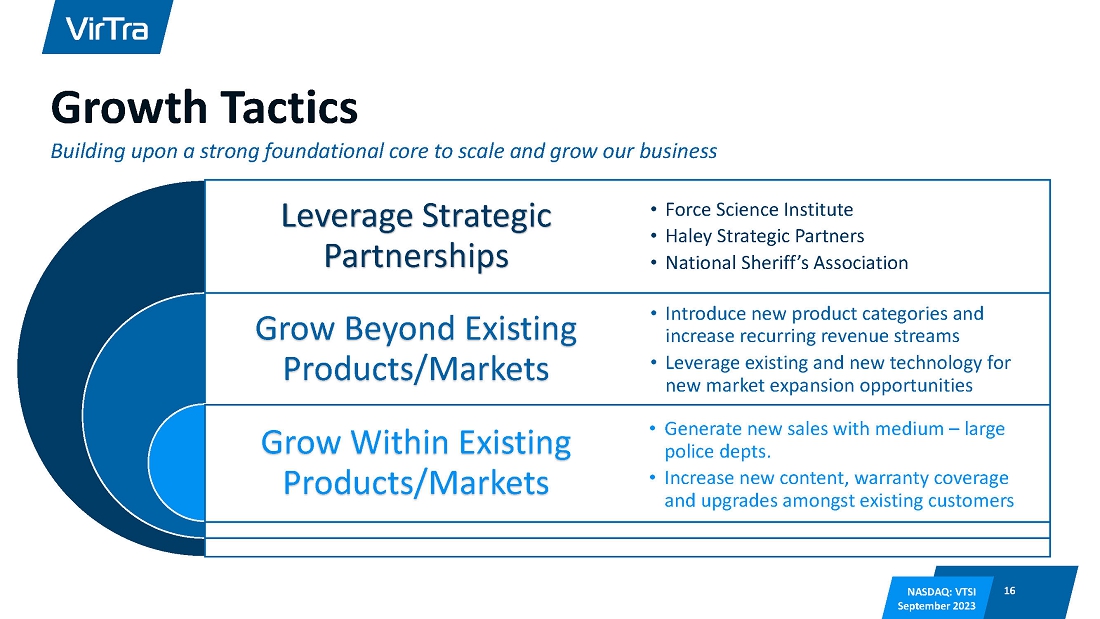 VirTra

Growth Tactics

Building upon a strong foundational core to scale and grow our business

Leverage Strategic Partnerships

• Force Science Institute
• Haley Strategic Partners
• National Sheriff's Association

Grow Beyond Existing Products/Markets

• Introduce new product categories and increase recurring revenue streams
• Leverage existing and new technology for new market expansion opportunities

Grow Within Existing Products/Markets

• Generate new sales with medium – large police depts.
• Increase new content, warranty coverage and upgrades amongst existing customers

NASDAQ: VTSI
September 2023

16